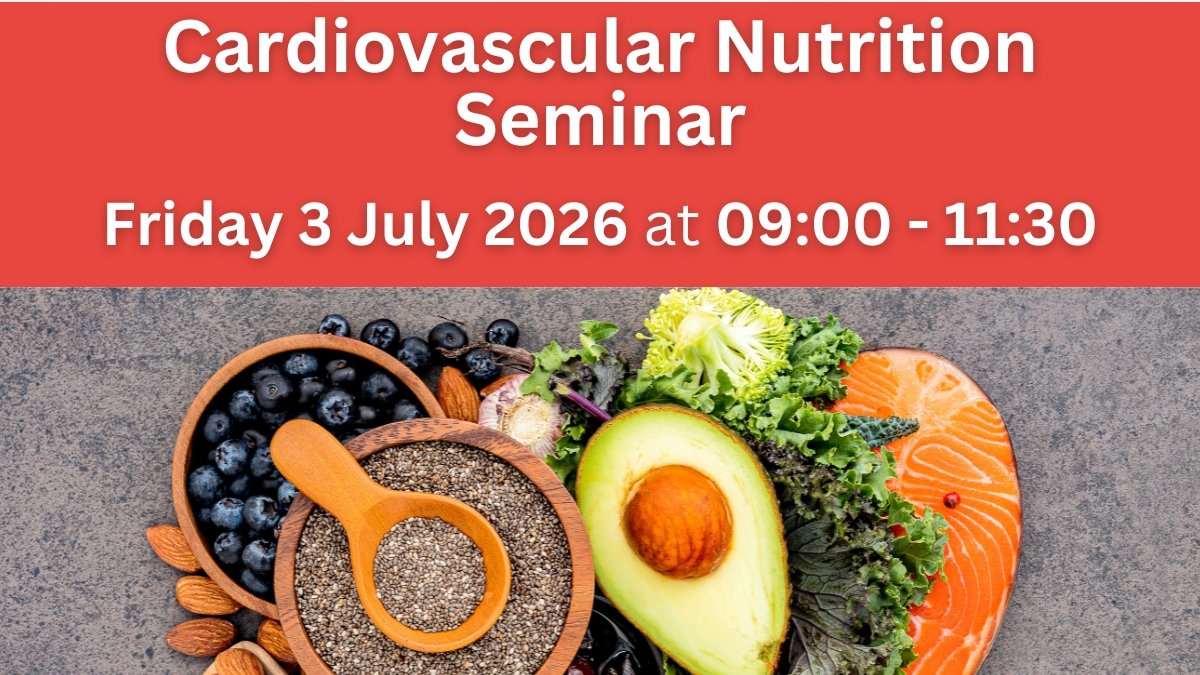 Cardiovascular Nutrition Seminar

Friday 3 July 2026 at 09:00 - 11:30